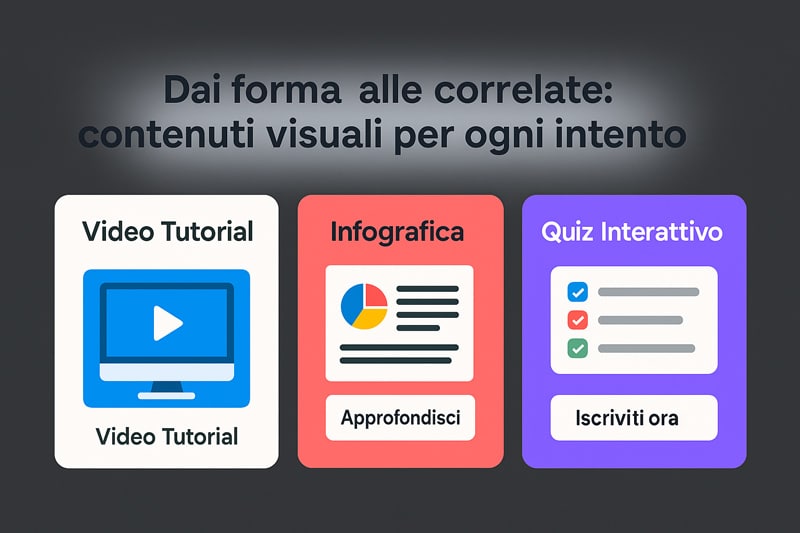 Dai forma alle correlate: contenuti visuali per ogni intento

Video Tutorial

Video Tutorial

Infografica

Approfondisci

Quiz Interattivo

Iscriviti ora